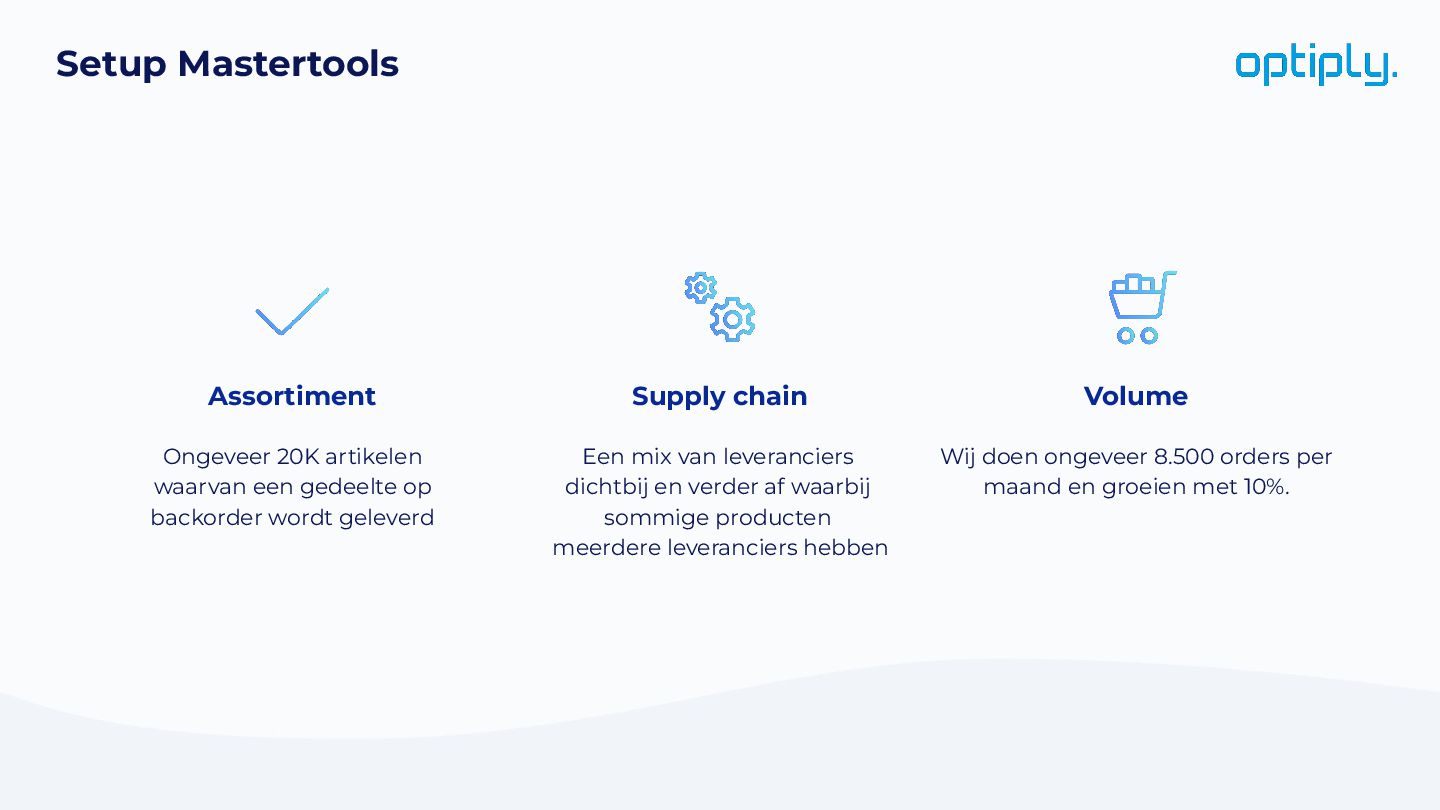 Setup Mastertools

optiply.

Assortiment

Ongeveer 20K artikelen waarvan een gedeelte op backorder wordt geleverd

Supply chain

Een mix van leveranciers dichtbij en verder af waarbij sommige producten meerdere leveranciers hebben

Volume

Wij doen ongeveer 8.500 orders per maand en groeien met 10%.